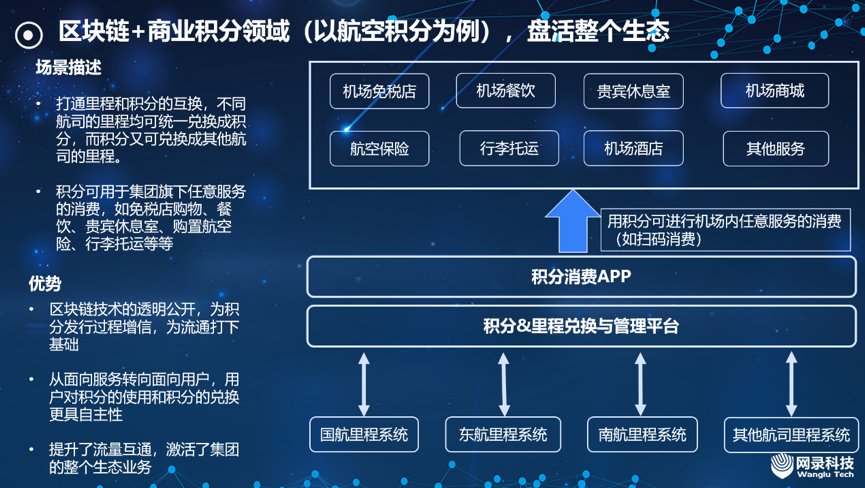 区块链+商业积分领域（以航空积分为例），盘活整个生态

场景描述

• 打通里程和积分的互换，不同航司的里程均可统一兑换成积分，而积分又可兑换成其他航司的里程。

• 积分可用于集团旗下任意服务的消费，如免税店购物、餐饮、贵宾休息室、购置航空险、行李托运等等

优势

• 区块链技术的透明公开，为积分发行过程增信，为流通打下基础

• 从面向服务转向面向用户，用户对积分的使用和积分的兑换更具自主性

• 提升了流量互通，激活了集团的整个生态业务

机场免税店
机场餐饮
贵宾休息室
机场商城
航空保险
行李托运
机场酒店
其他服务

用积分可进行机场内任意服务的消费（如扫码消费）

积分消费APP

积分&里程兑换与管理平台

国航里程系统
东航里程系统
南航里程系统
其他航司里程系统

网录科技
Wanglu Tech